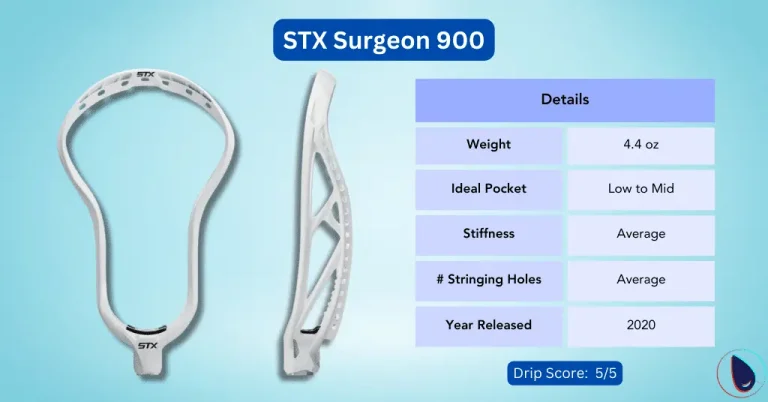 STX Surgeon 900

STX

STX

| Details | |
|---|---|
| Weight | 4.4 oz |
| Ideal Pocket | Low to Mid |
| Stiffness | Average |
| # Stringing Holes | Average |
| Year Released | 2020 |

Drip Score: 5/5